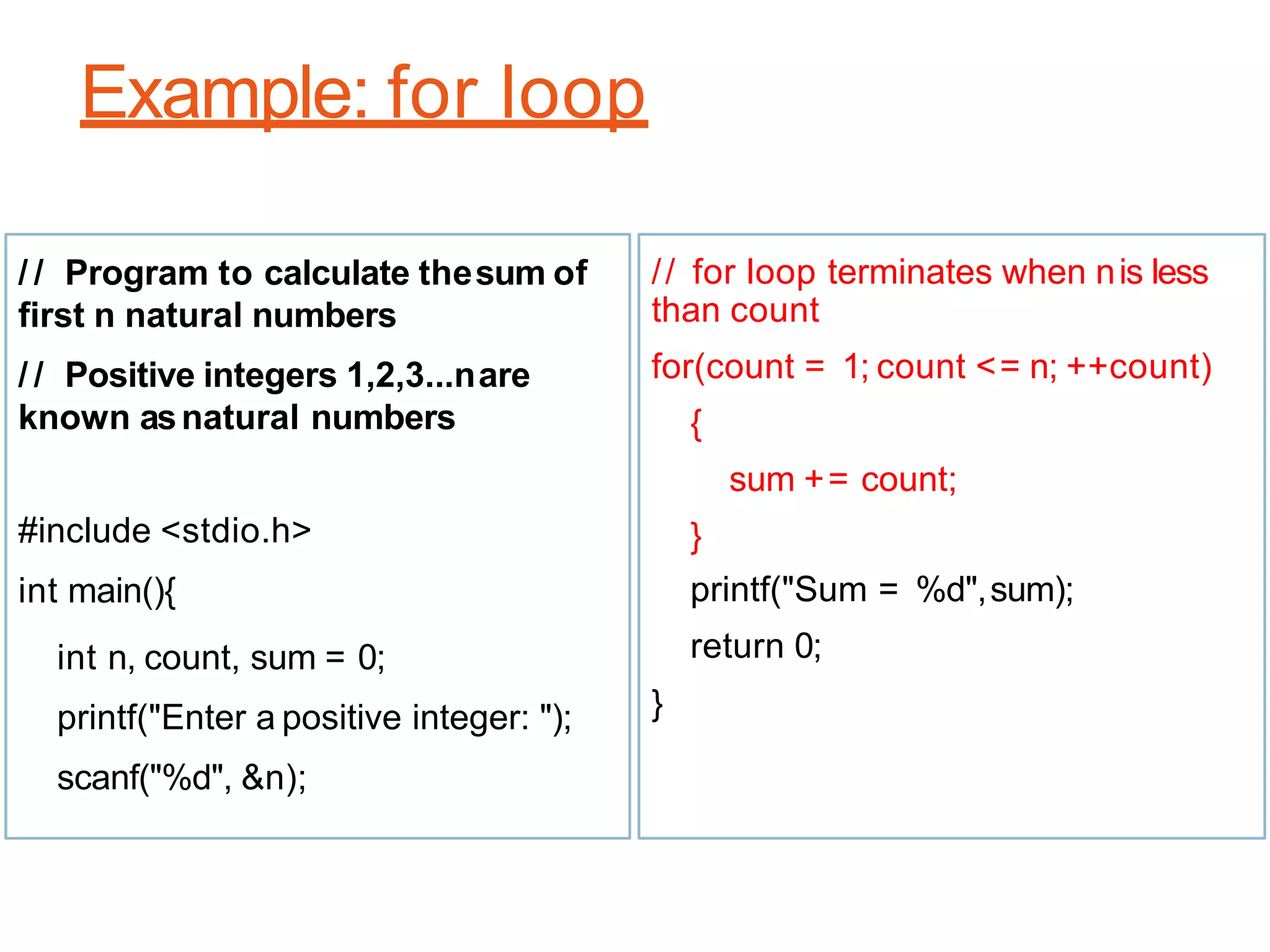 Example: for loop

// Program to calculate the sum of first n natural numbers

// Positive integers 1,2,3...n are known as natural numbers

#include <stdio.h>

int main(){

int n, count, sum = 0;

printf("Enter a positive integer: ");

scanf("%d", &n);

// for loop terminates when n is less than count

for(count = 1; count <= n; ++count)

{

sum += count;

}

printf("Sum = %d", sum);

return 0;

}